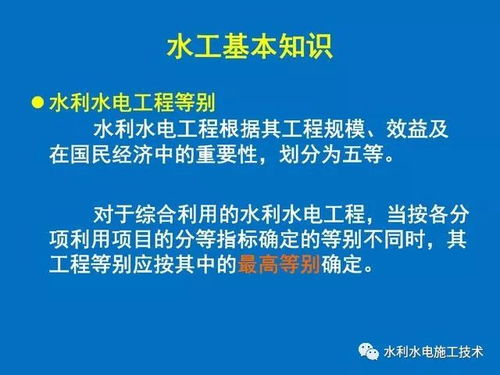 水工基本知识

● 水利水电工程等别

水利水电工程根据其工程规模、效益及在国民经济中的重要性，划分为五等。

对于综合利用的水利水电工程，当按各分项利用项目的分等指标确定的等别不同时，其工程等别应按其中的最高等别确定。

水利水电施工技术